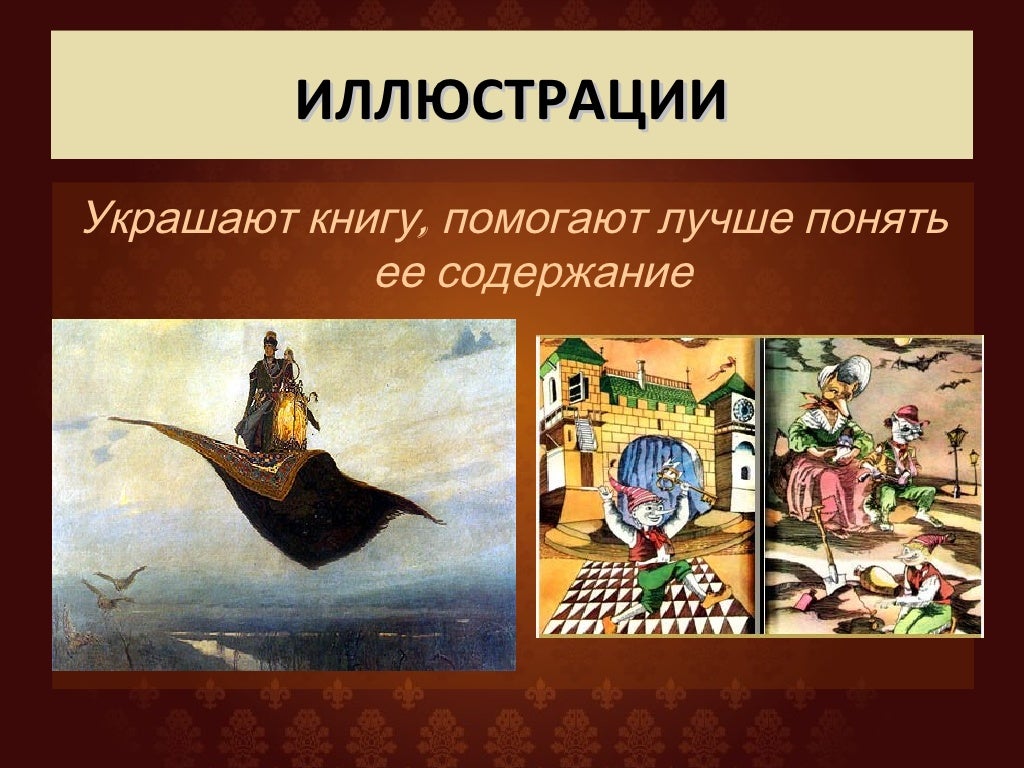 ИЛЛЮСТРАЦИИ

Украшают книгу, помогают лучше понять ее содержание